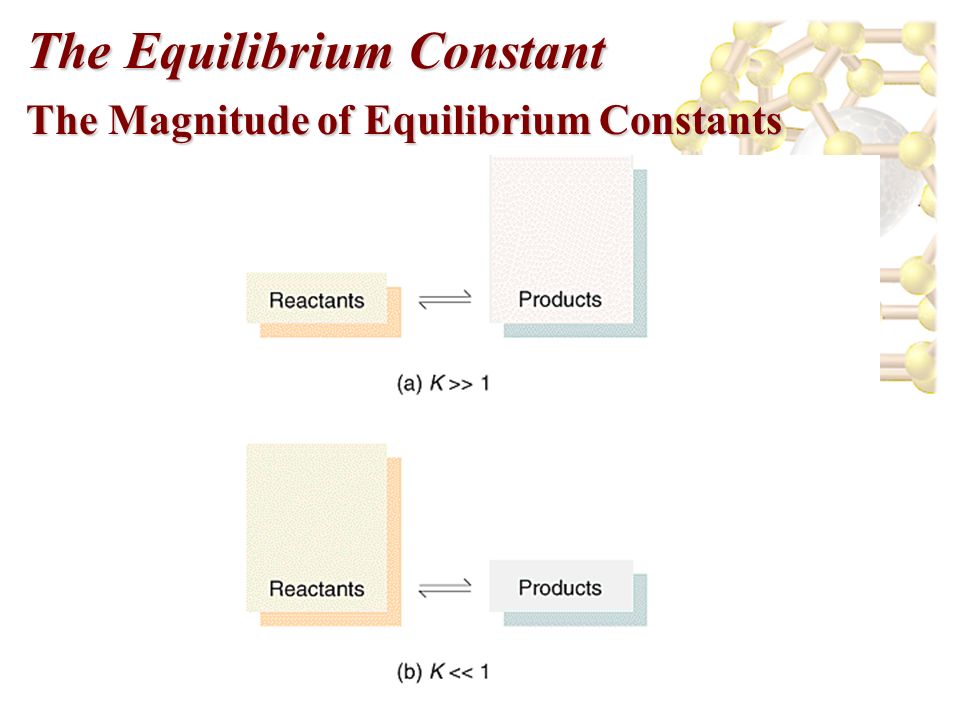 The Equilibrium Constant

The Magnitude of Equilibrium Constants

Reactants $\rightleftharpoons$ Products

(a) $K >> 1$

Reactants $\rightleftharpoons$ Products

(b) $K << 1$